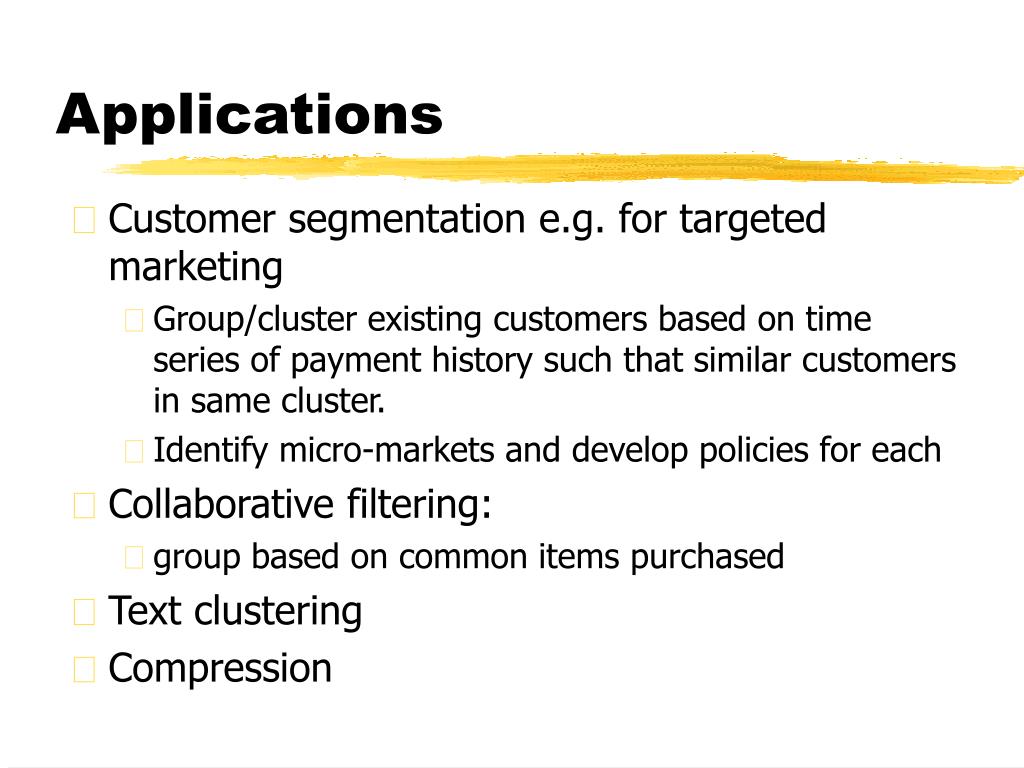 Applications

Customer segmentation e.g. for targeted marketing

Group/cluster existing customers based on time series of payment history such that similar customers in same cluster.

Identify micro-markets and develop policies for each

Collaborative filtering:

group based on common items purchased

Text clustering

Compression